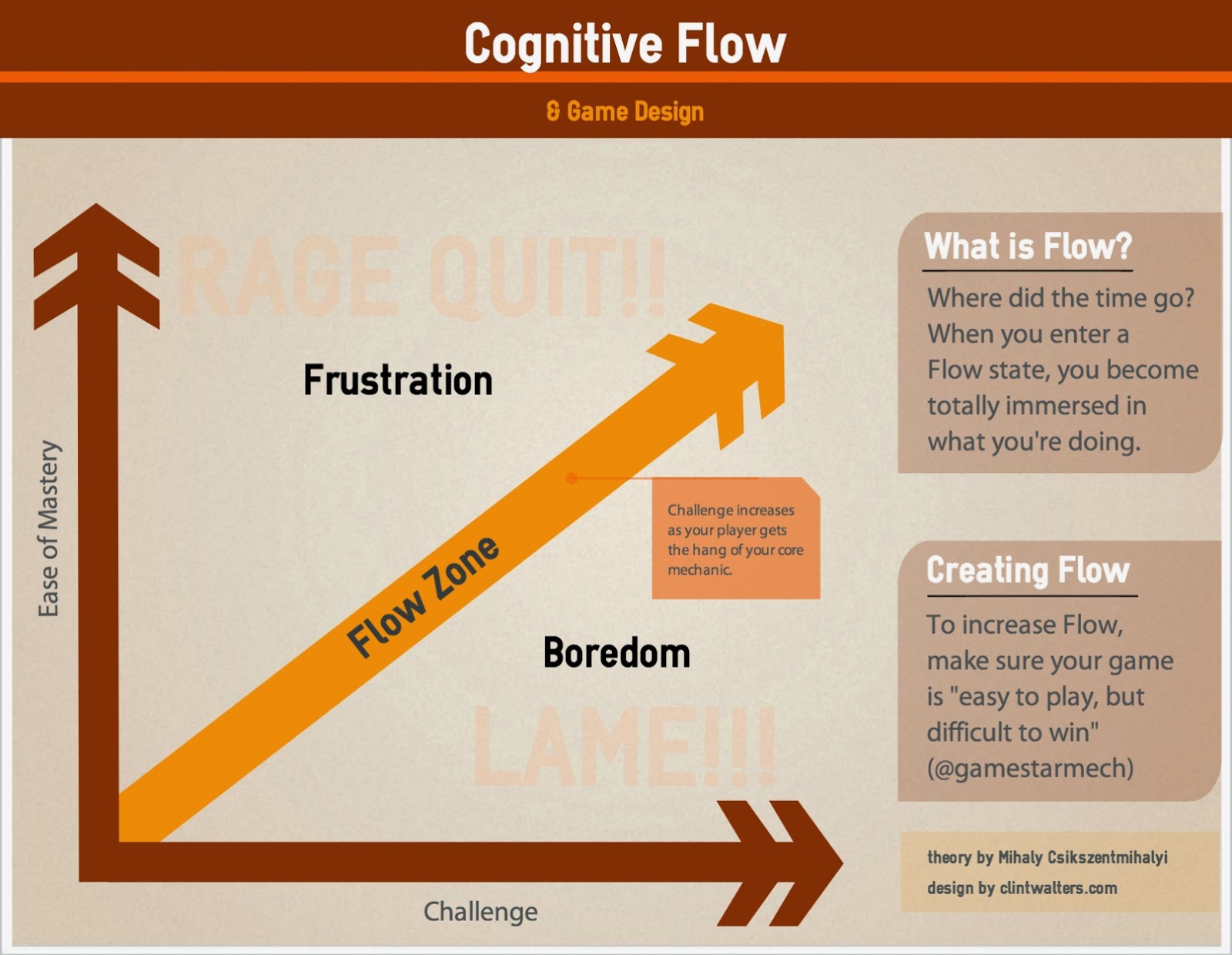 Cognitive Flow

& Game Design

RAGE QUIT!!

Frustration

Ease of Mastery

Flow Zone

Challenge increases as your player gets the hang of your core mechanic.

Boredom

LAME!!!

Challenge

What is Flow?

Where did the time go? When you enter a Flow state, you become totally immersed in what you're doing.

Creating Flow

To increase Flow, make sure your game is "easy to play, but difficult to win" (@gamestarmech)

theory by Mihaly Csikszentmihalyi
design by clintwalters.com